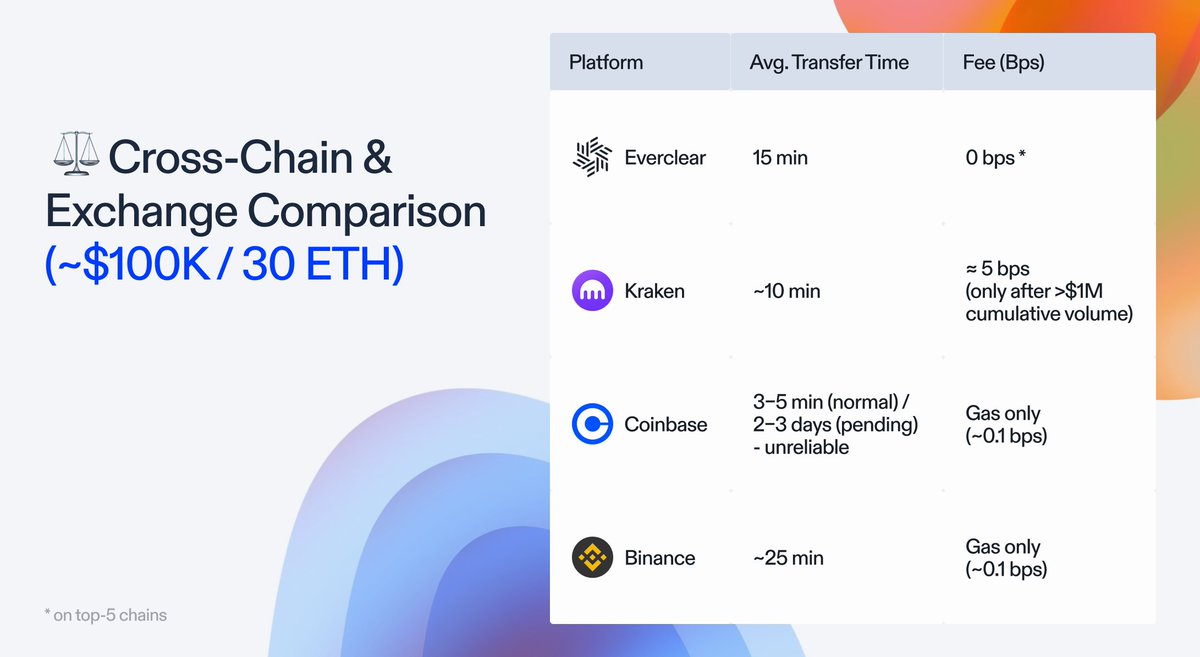 ⚖️ Cross-Chain & Exchange Comparison (~$100K / 30 ETH)

| Platform | Avg. Transfer Time | Fee (Bps) |
|---|---|---|
| Everclear | 15 min | 0 bps * |
| Kraken | ~10 min | ≈ 5 bps (only after >$1M cumulative volume) |
| Coinbase | 3–5 min (normal) / 2–3 days (pending) - unreliable | Gas only (~0.1 bps) |
| Binance | ~25 min | Gas only (~0.1 bps) |

* on top-5 chains